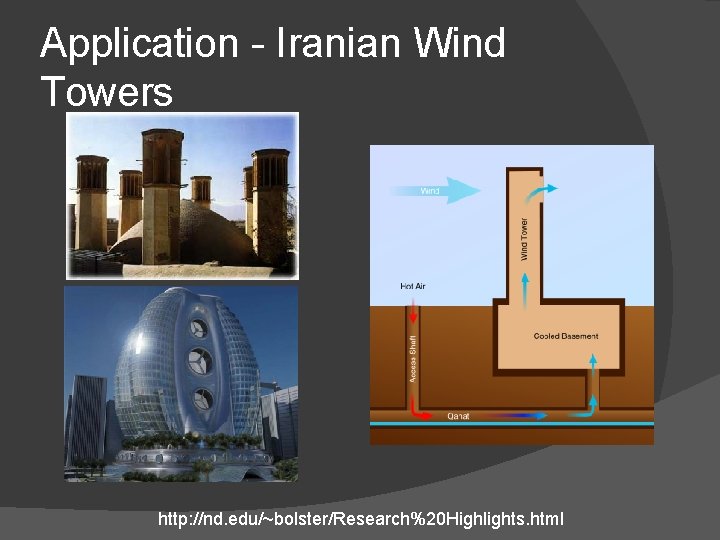 Application - Iranian Wind Towers

Wind

Wind Tower

Hot Air

Access Shaft

Cooled Basement

Qanat

http://nd.edu/~bolster/Research%20Highlights.html